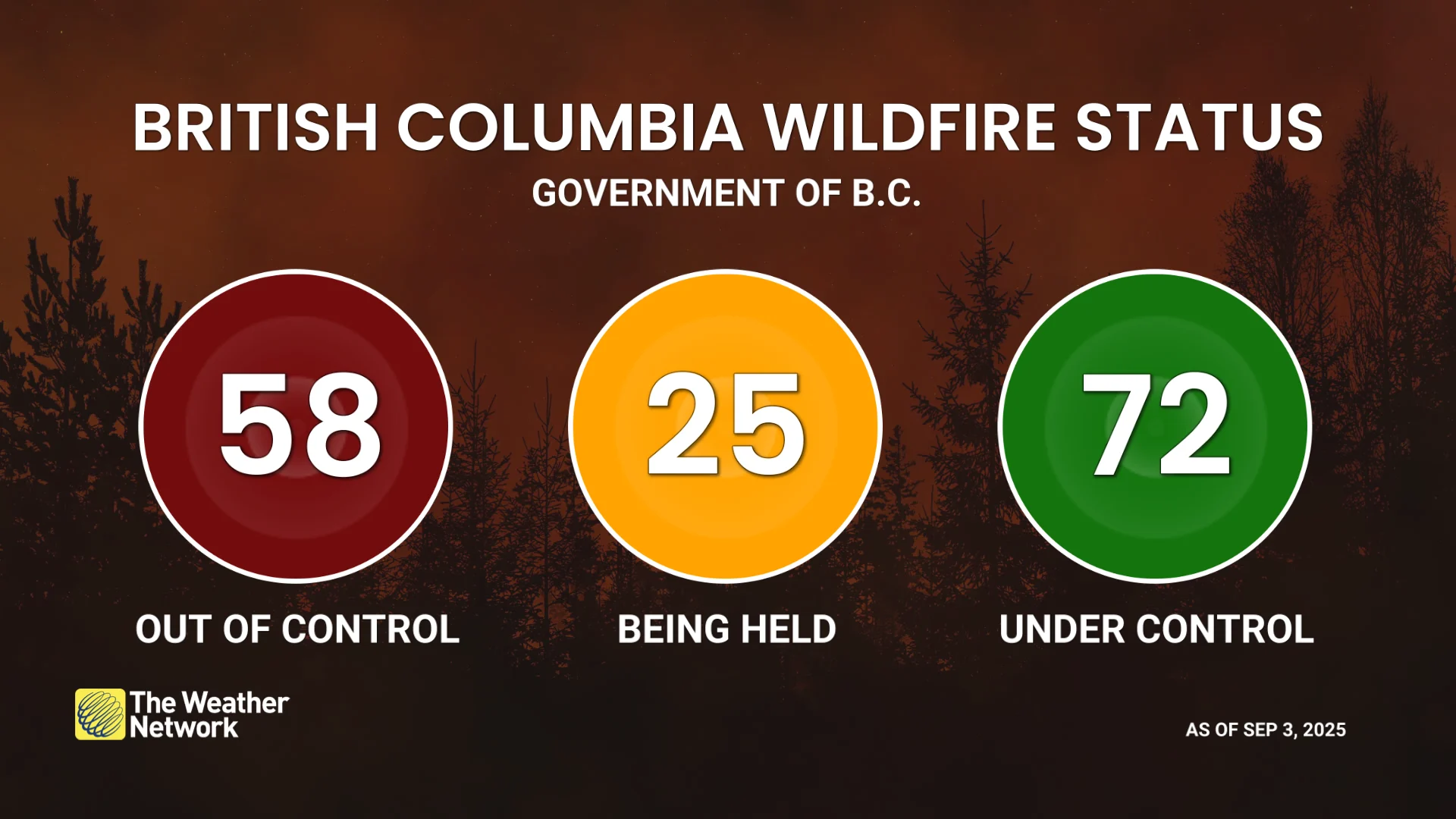 BRITISH COLUMBIA WILDFIRE STATUS

GOVERNMENT OF B.C.

58

OUT OF CONTROL

25

BEING HELD

72

UNDER CONTROL

The Weather Network

AS OF SEP 3, 2025